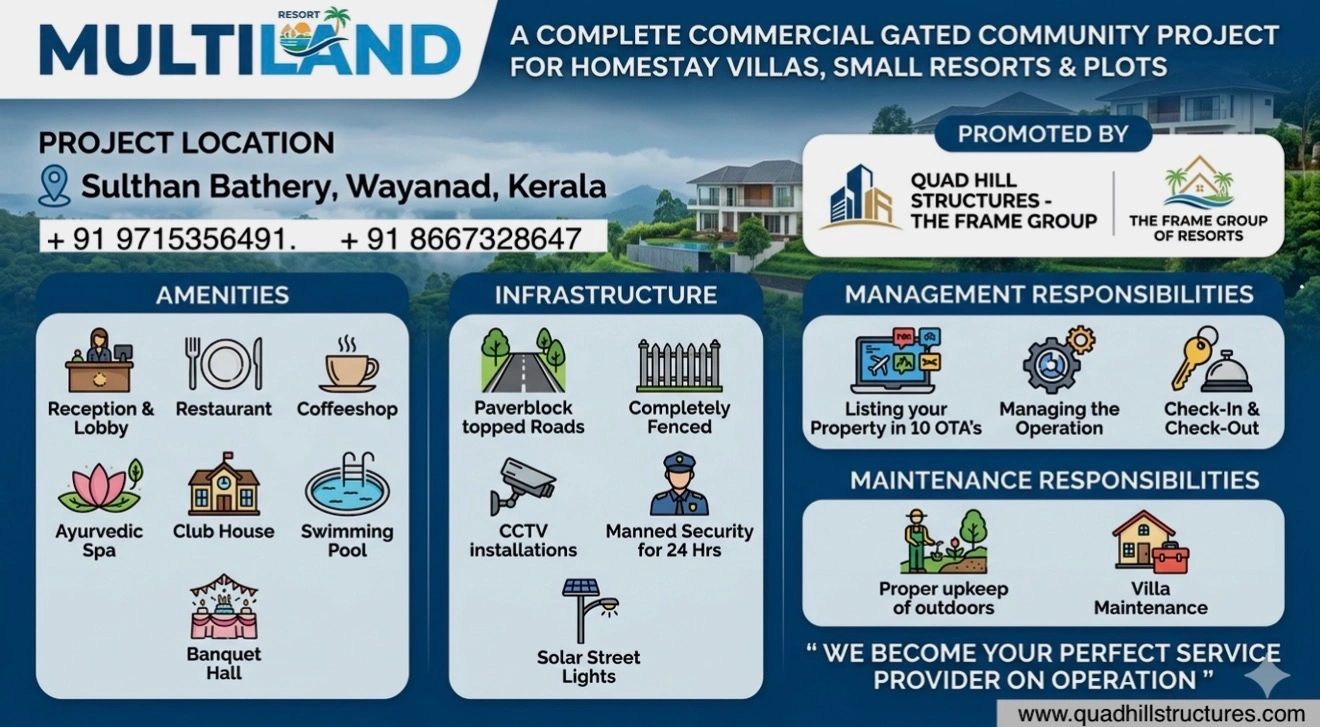 RESORT
MULTILAND

A COMPLETE COMMERCIAL GATED COMMUNITY PROJECT FOR HOMESTAY VILLAS, SMALL RESORTS & PLOTS

PROJECT LOCATION
Sulthan Bathery, Wayanad, Kerala
+ 91 9715356491. + 91 8667328647

PROMOTED BY
QUAD HILL STRUCTURES - THE FRAME GROUP
THE FRAME GROUP OF RESORTS

AMENITIES
Reception & Lobby
Restaurant
Coffeeshop
Ayurvedic Spa
Club House
Swimming Pool
Banquet Hall

INFRASTRUCTURE
Paverblock topped Roads
Completely Fenced
CCTV installations
Manned Security for 24 Hrs
Solar Street Lights

MANAGEMENT RESPONSIBILITIES
Listing your Property in 10 OTA's
Managing the Operation
Check-In & Check-Out

MAINTENANCE RESPONSIBILITIES
Proper upkeep of outdoors
Villa Maintenance

" WE BECOME YOUR PERFECT SERVICE PROVIDER ON OPERATION "

www.quadhillstructures.com